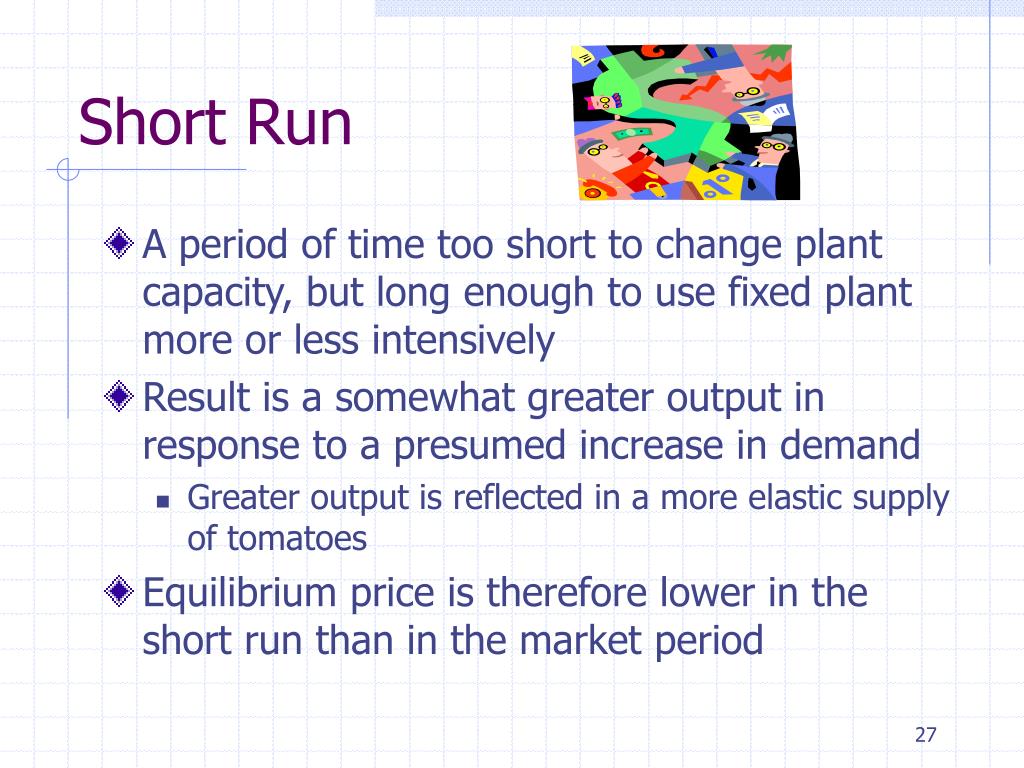 Short Run

A period of time too short to change plant capacity, but long enough to use fixed plant more or less intensively

Result is a somewhat greater output in response to a presumed increase in demand

Greater output is reflected in a more elastic supply of tomatoes

Equilibrium price is therefore lower in the short run than in the market period

27